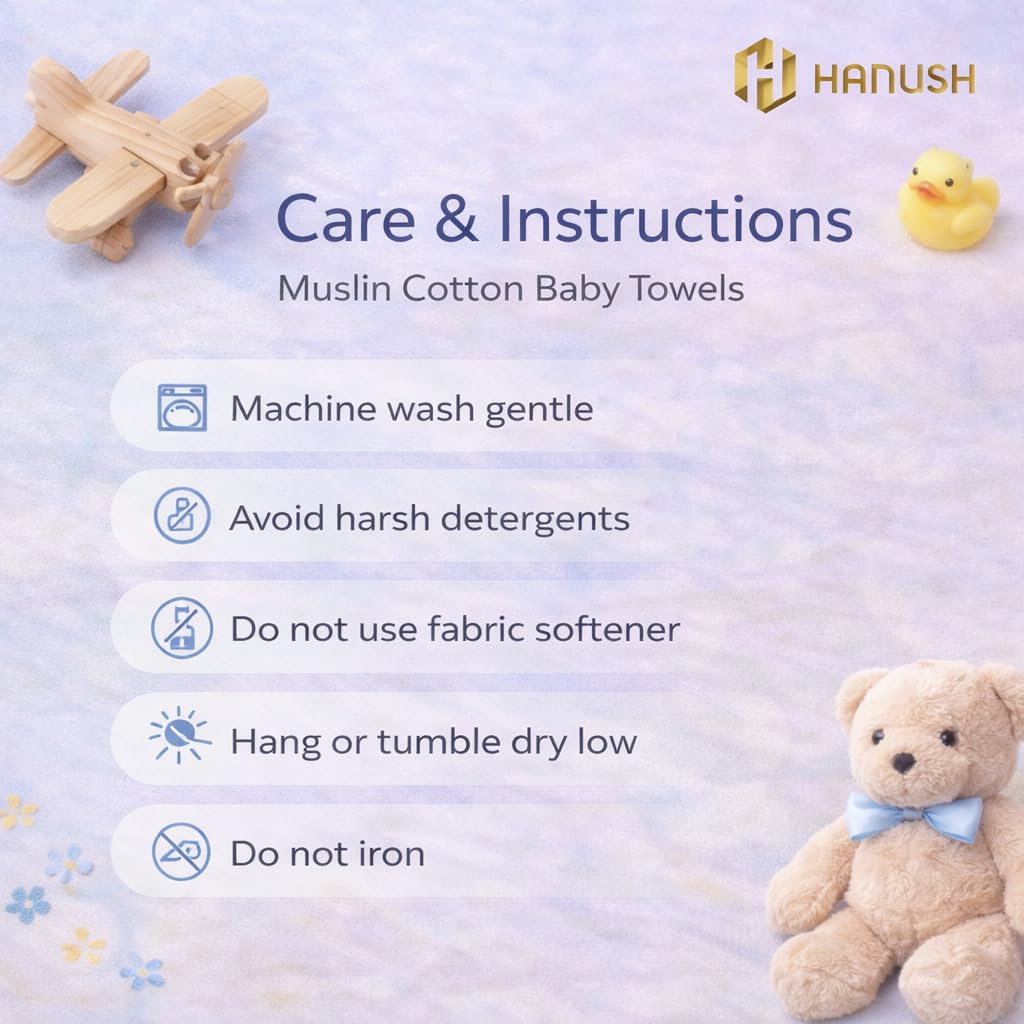 HANUSH

Care & Instructions

Muslin Cotton Baby Towels

Machine wash gentle

Avoid harsh detergents

Do not use fabric softener

Hang or tumble dry low

Do not iron